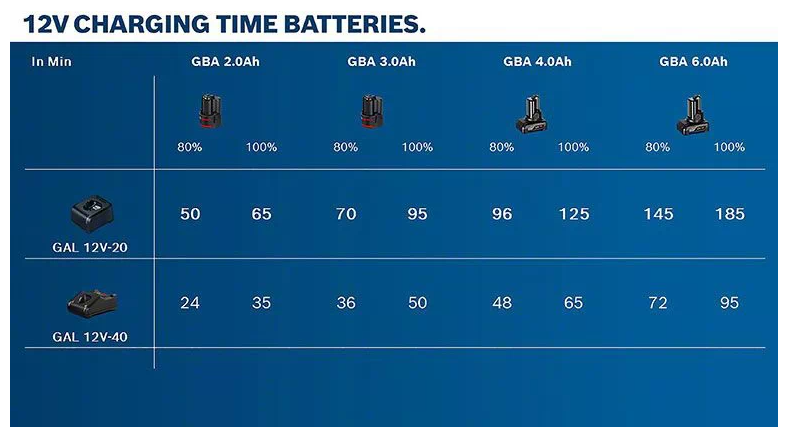 12V CHARGING TIME BATTERIES.

| In Min | GBA 2.0Ah 80% | GBA 2.0Ah 100% | GBA 3.0Ah 80% | GBA 3.0Ah 100% | GBA 4.0Ah 80% | GBA 4.0Ah 100% | GBA 6.0Ah 80% | GBA 6.0Ah 100% |
|---|---|---|---|---|---|---|---|---|
| GAL 12V-20 | 50 | 65 | 70 | 95 | 96 | 125 | 145 | 185 |
| GAL 12V-40 | 24 | 35 | 36 | 50 | 48 | 65 | 72 | 95 |